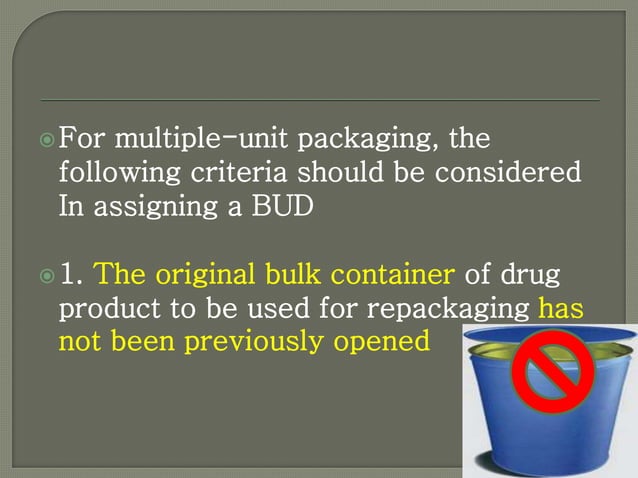 For multiple-unit packaging, the following criteria should be considered In assigning a BUD

1. The original bulk container of drug product to be used for repackaging has not been previously opened